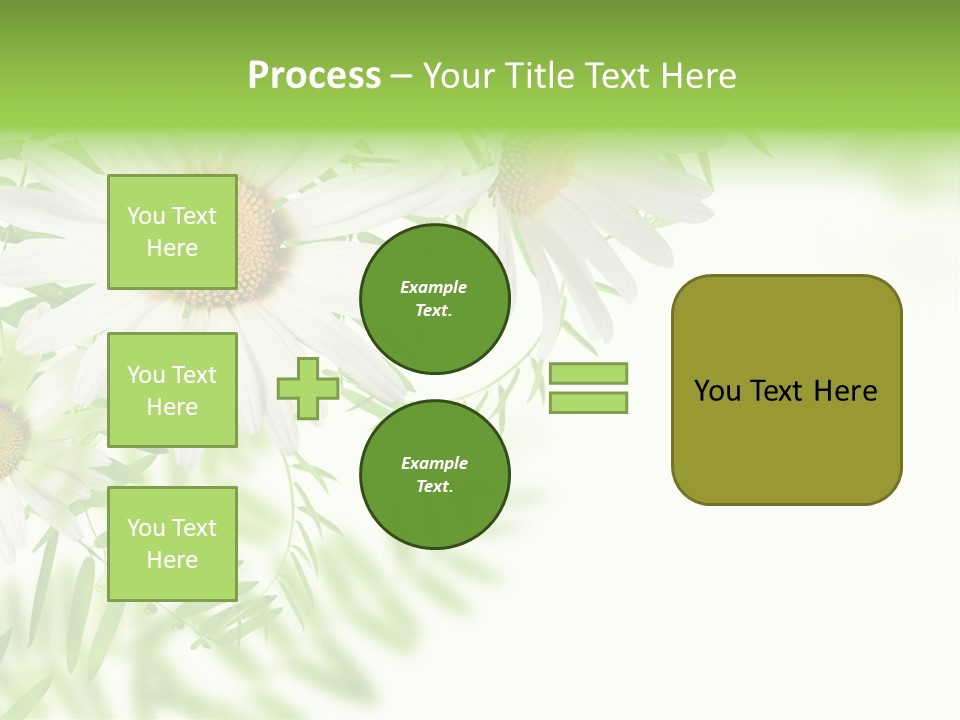 Process – Your Title Text Here

You Text Here

You Text Here

You Text Here

Example Text.

Example Text.

You Text Here